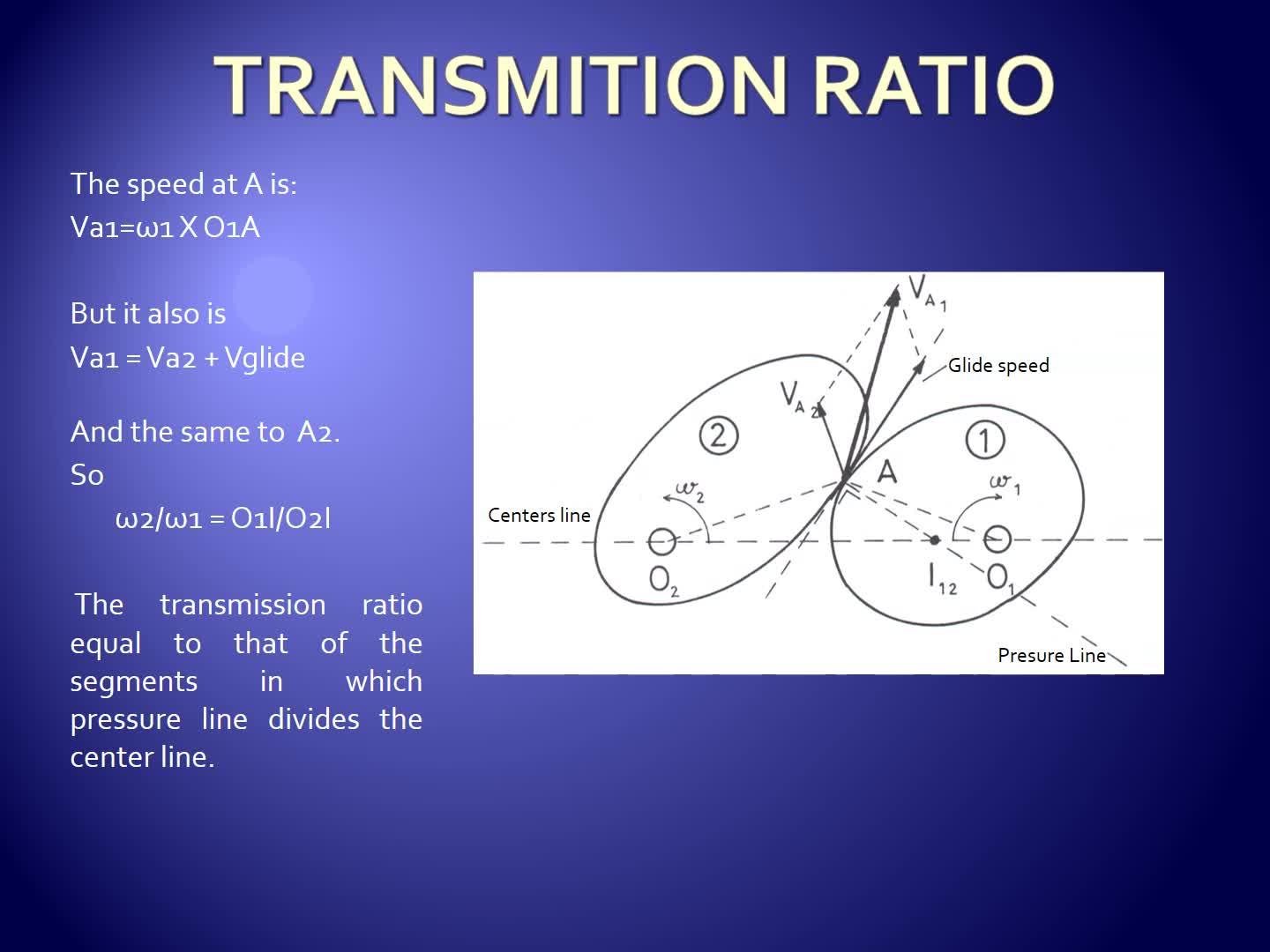 TRANSMITION RATIO

The speed at A is:
Va1=ω1 X O1A

But it also is
Va1 = Va2 + Vglide

And the same to A2.
So
ω2/ω1 = O1I/O2I

The transmission ratio equal to that of the segments in which pressure line divides the center line.

$V_{A_1}$
Glide speed
$V_{A_2}$
2
1
A
$\omega_2$
$\omega_1$
Centers line
$O_2$
$I_{12}$
$O_1$
Presure Line